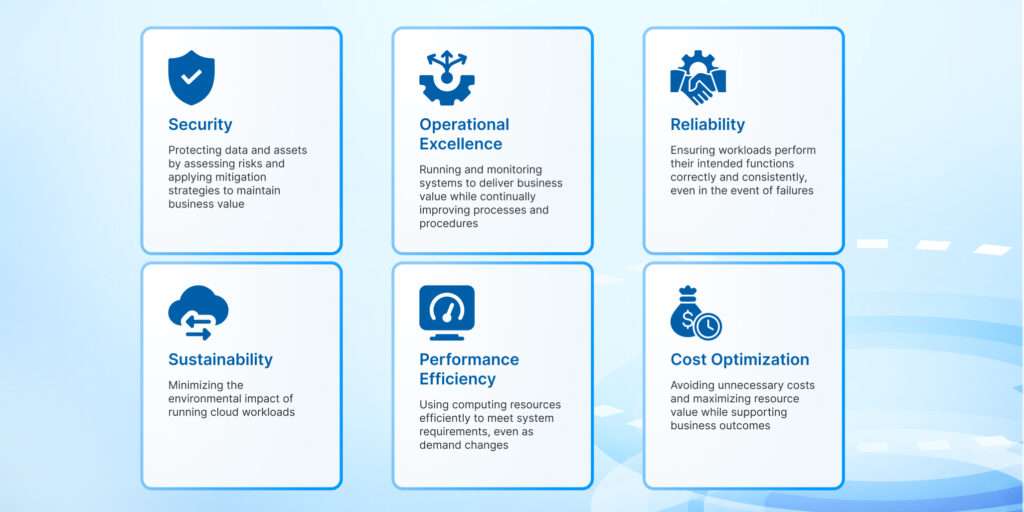 Security

Protecting data and assets by assessing risks and applying mitigation strategies to maintain business value

Operational Excellence

Running and monitoring systems to deliver business value while continually improving processes and procedures

Reliability

Ensuring workloads perform their intended functions correctly and consistently, even in the event of failures

Sustainability

Minimizing the environmental impact of running cloud workloads

Performance Efficiency

Using computing resources efficiently to meet system requirements, even as demand changes

Cost Optimization

Avoiding unnecessary costs and maximizing resource value while supporting business outcomes